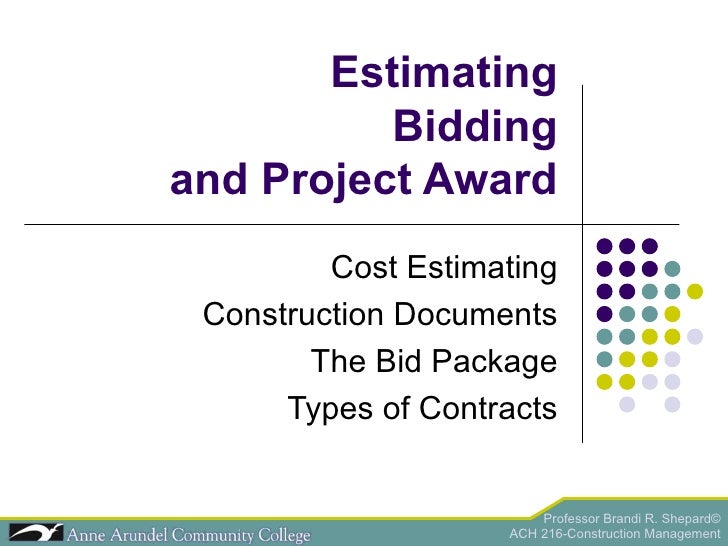 Estimating
Bidding
and Project Award

Cost Estimating
Construction Documents
The Bid Package
Types of Contracts

Anne Arundel Community College

Professor Brandi R. Shepard©
ACH 216-Construction Management